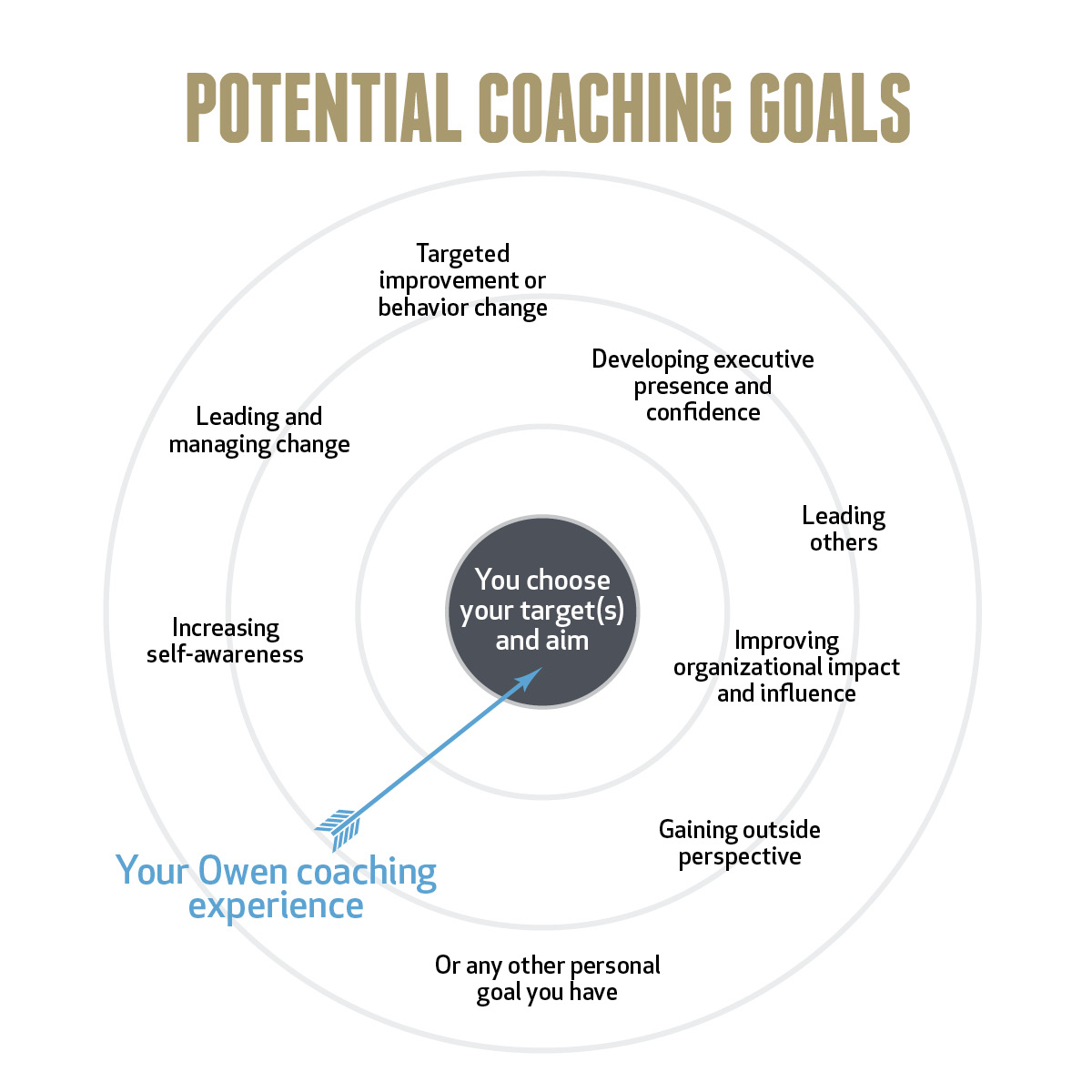 POTENTIAL COACHING GOALS

Targeted improvement or behavior change

Developing executive presence and confidence

Leading and managing change

Leading others

You choose your target(s) and aim

Increasing self-awareness

Improving organizational impact and influence

Gaining outside perspective

Your Owen coaching experience

Or any other personal goal you have